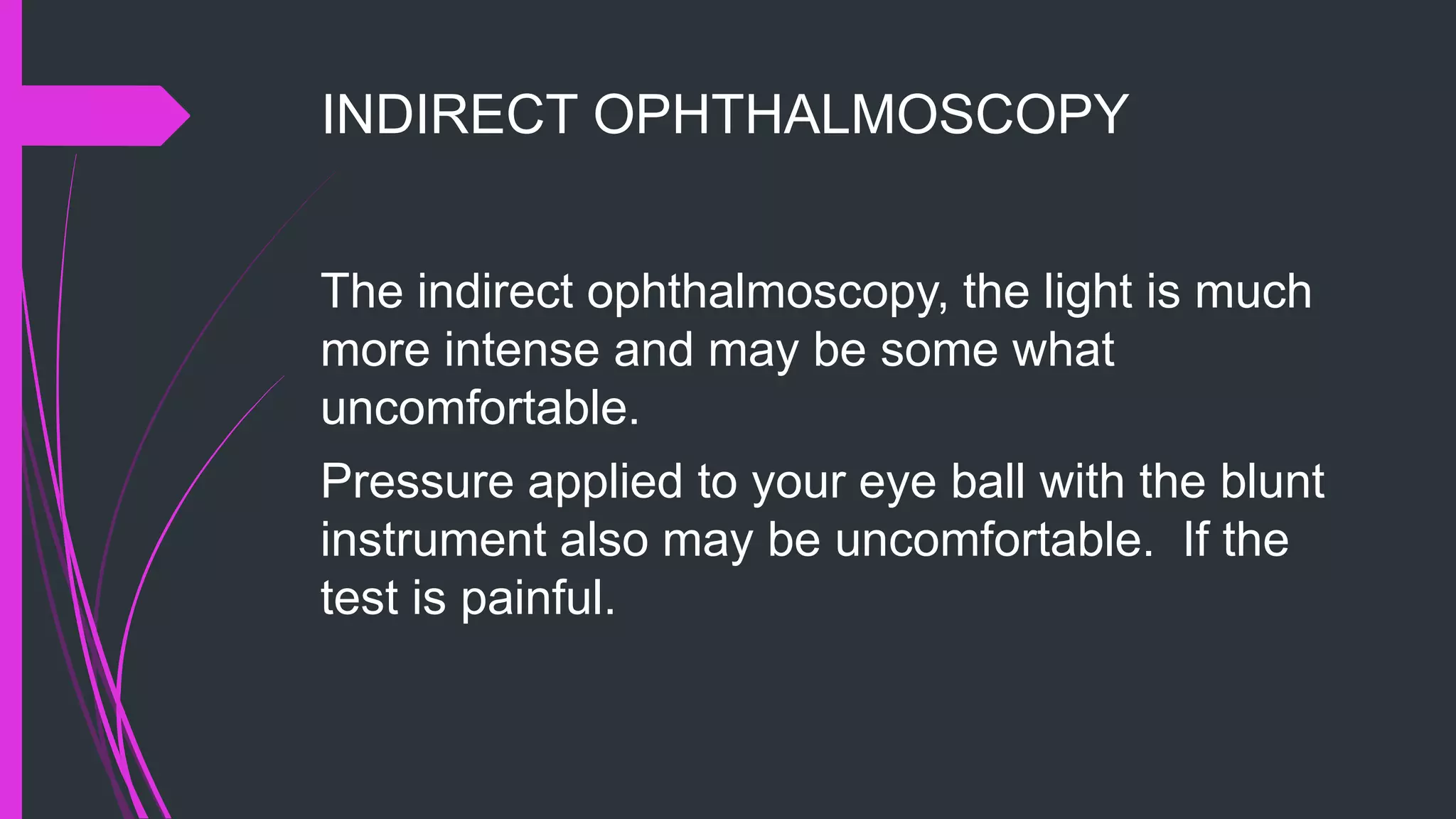 INDIRECT OPHTHALMOSCOPY

The indirect ophthalmoscopy, the light is much more intense and may be some what uncomfortable.

Pressure applied to your eye ball with the blunt instrument also may be uncomfortable.  If the test is painful.